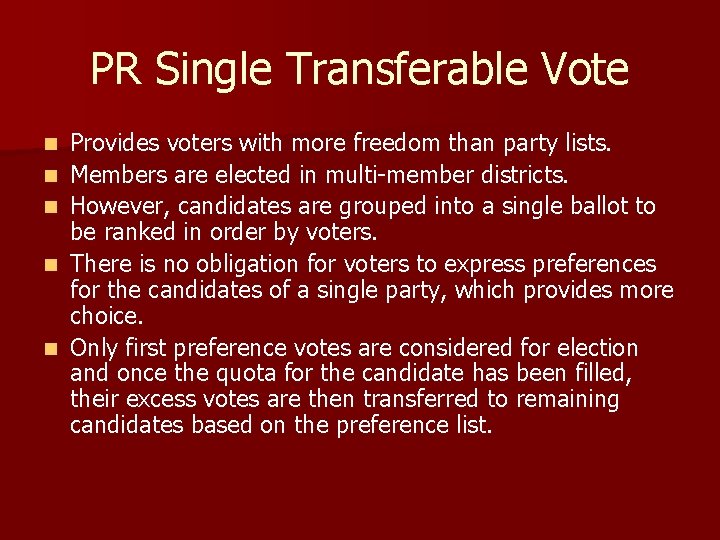 PR Single Transferable Vote

- Provides voters with more freedom than party lists.
- Members are elected in multi-member districts.
- However, candidates are grouped into a single ballot to be ranked in order by voters.
- There is no obligation for voters to express preferences for the candidates of a single party, which provides more choice.
- Only first preference votes are considered for election and once the quota for the candidate has been filled, their excess votes are then transferred to remaining candidates based on the preference list.